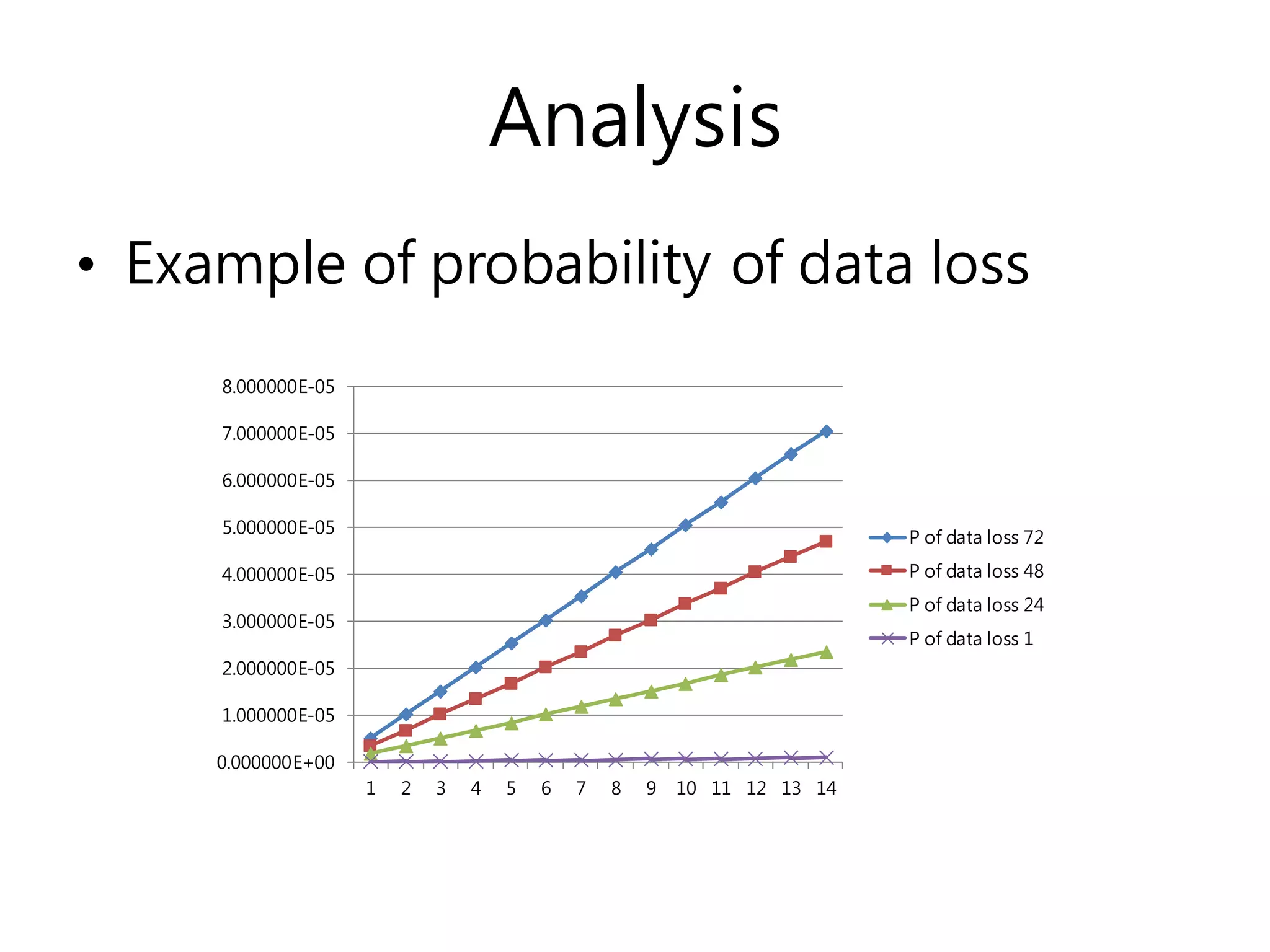 Analysis

• Example of probability of data loss

8.000000E-05
7.000000E-05
6.000000E-05
5.000000E-05
4.000000E-05
3.000000E-05
2.000000E-05
1.000000E-05
0.000000E+00

1 2 3 4 5 6 7 8 9 10 11 12 13 14

P of data loss 72
P of data loss 48
P of data loss 24
P of data loss 1